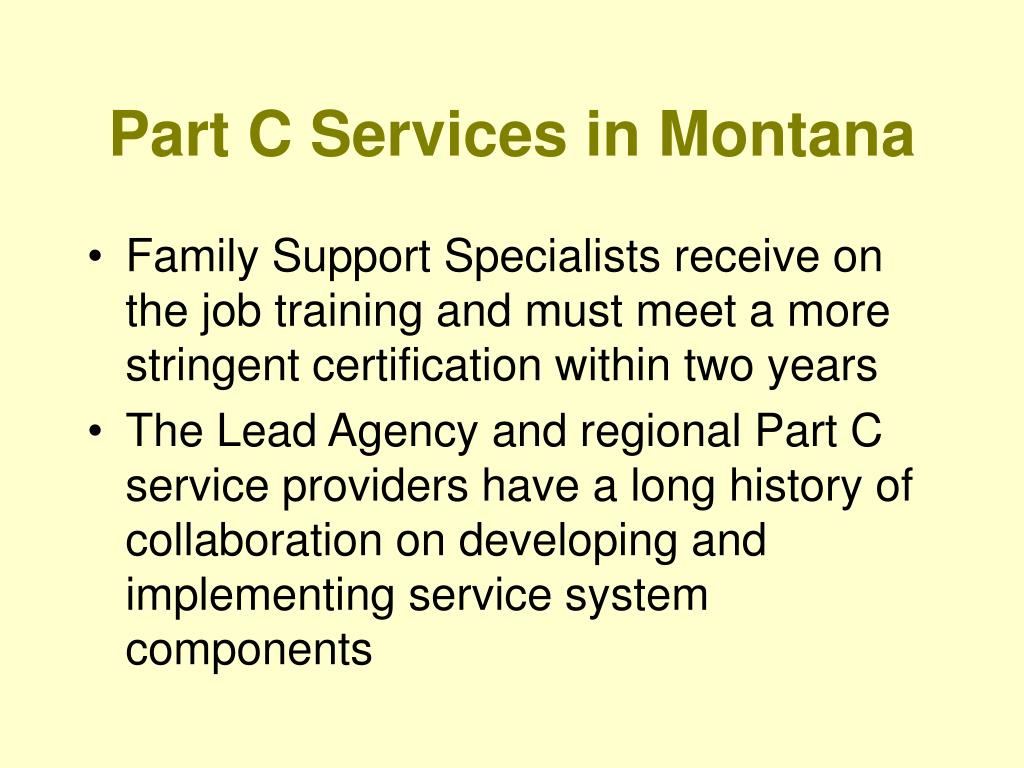 Part C Services in Montana

• Family Support Specialists receive on the job training and must meet a more stringent certification within two years
• The Lead Agency and regional Part C service providers have a long history of collaboration on developing and implementing service system components